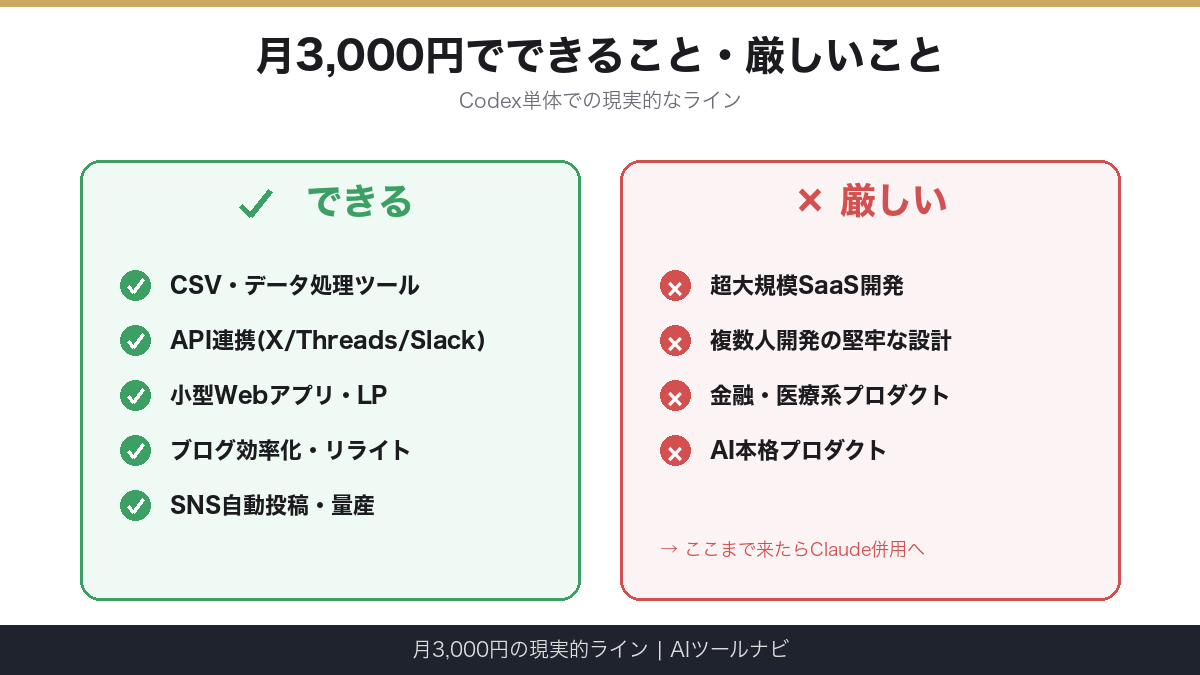 月3,000円でできること・厳しいこと

Codex単体での現実的なライン

✓ できる

CSV・データ処理ツール

API連携(X/Threads/Slack)

小型Webアプリ・LP

ブログ効率化・リライト

SNS自動投稿・量産

× 厳しい

超大規模SaaS開発

複数人開発の堅牢な設計

金融・医療系プロダクト

AI本格プロダクト

→ ここまで来たらClaude併用へ

月3,000円の現実的ライン | AIツールナビ